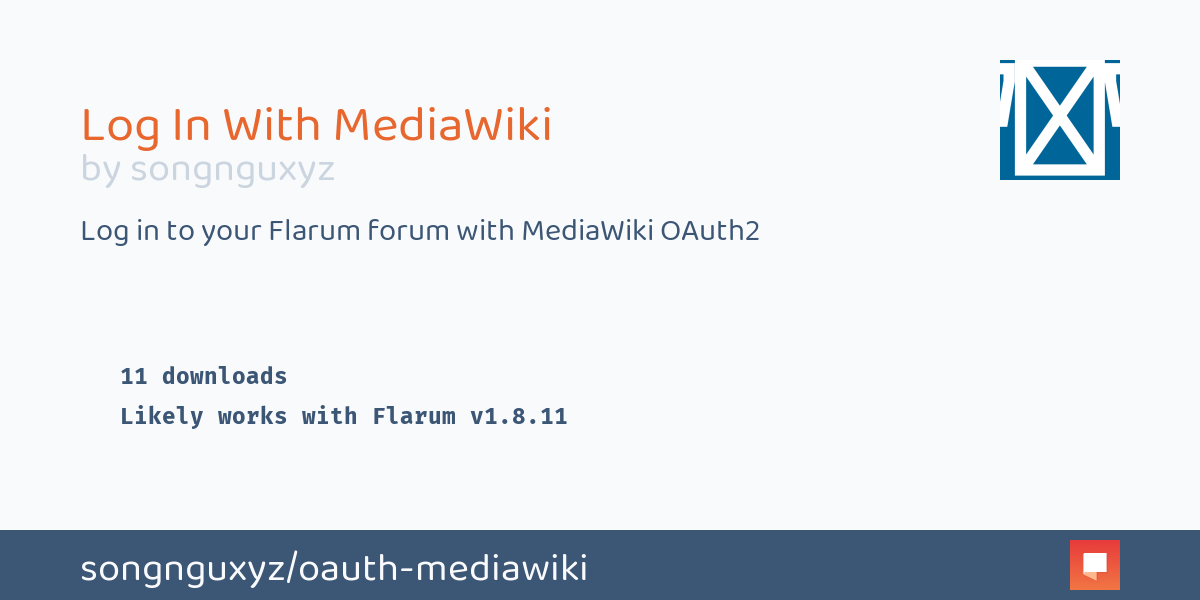 Log In With MediaWiki
by songnguxyz

Log in to your Flarum forum with MediaWiki OAuth2

11 downloads
Likely works with Flarum v1.8.11

songnguxyz/oauth-mediawiki